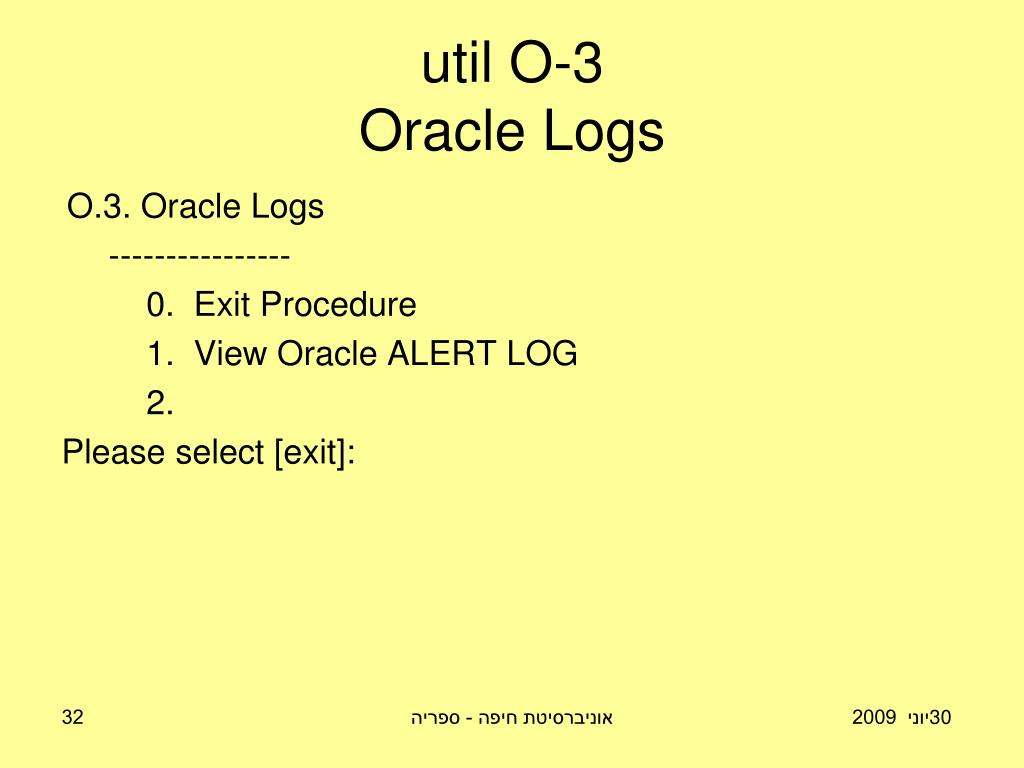 util O-3
Oracle Logs

O.3. Oracle Logs
----------------
0. Exit Procedure
1. View Oracle ALERT LOG
2.
Please select [exit]:

32

אוניברסיטת חיפה - ספריה

30יוני 2009